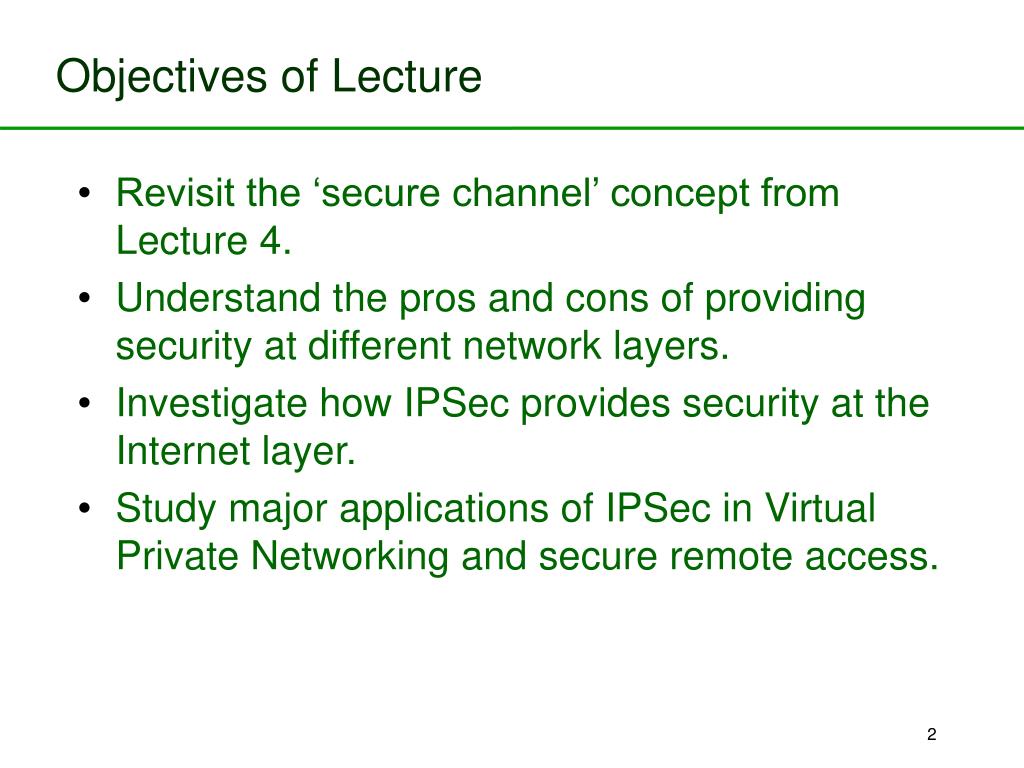 Objectives of Lecture

• Revisit the ‘secure channel’ concept from Lecture 4.
• Understand the pros and cons of providing security at different network layers.
• Investigate how IPSec provides security at the Internet layer.
• Study major applications of IPSec in Virtual Private Networking and secure remote access.

2